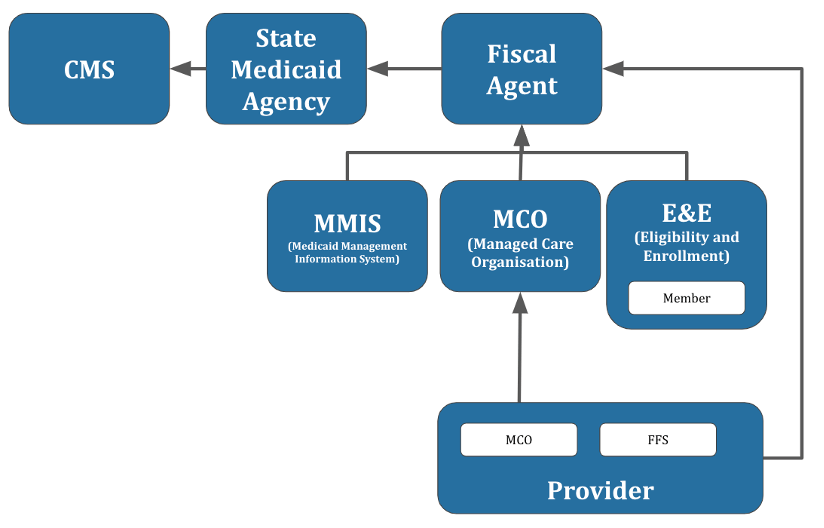 CMS

State Medicaid Agency

Fiscal Agent

MMIS
(Medicaid Management Information System)

MCO
(Managed Care Organisation)

E&E
(Eligibility and Enrollment)

Member

MCO

FFS

Provider